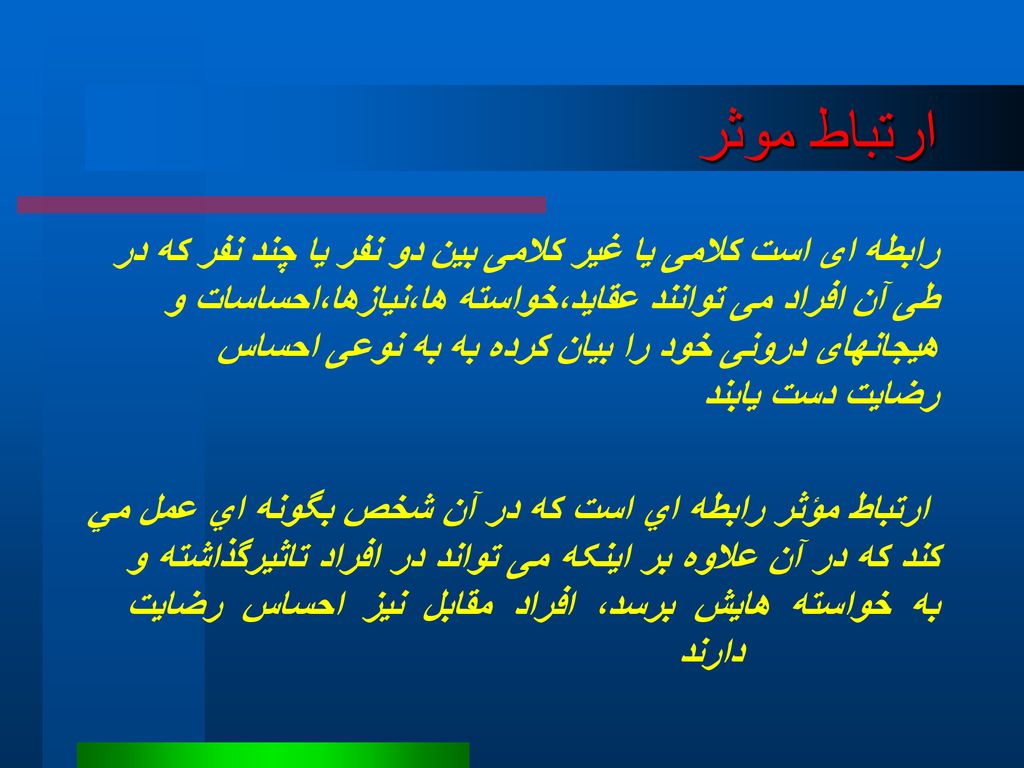 ارتباط موثر

رابطه ای است کلامی یا غیر کلامی بین دو نفر یا چند نفر که در طی آن افراد می توانند عقاید،خواسته ها،نیازها،احساسات و هیجانهای درونی خود را بیان کرده به به نوعی احساس رضایت دست یابند

ارتباط مؤثر رابطه اي است که در آن شخص بگونه اي عمل مي کند که در آن علاوه بر اینکه می تواند در افراد تاثیرگذاشته و به خواسته هایش برسد، افراد مقابل نیز احساس رضایت دارند